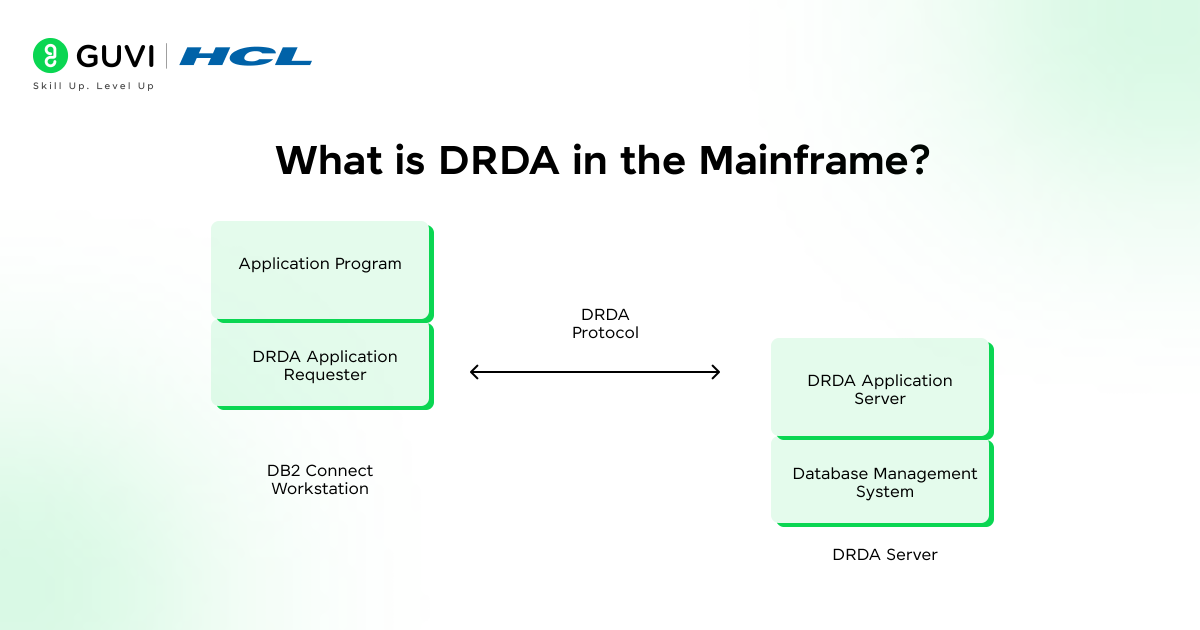 GUVI | HCL
Skill Up. Level Up

What is DRDA in the Mainframe?

Application Program

DRDA Application Requester

DB2 Connect Workstation

DRDA Protocol

DRDA Application Server

Database Management System

DRDA Server